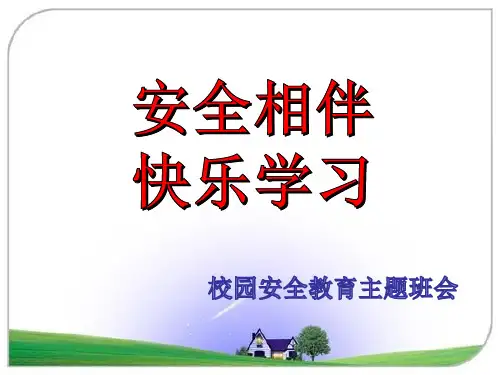 安全相伴
快乐学习

校园安全教育主题班会